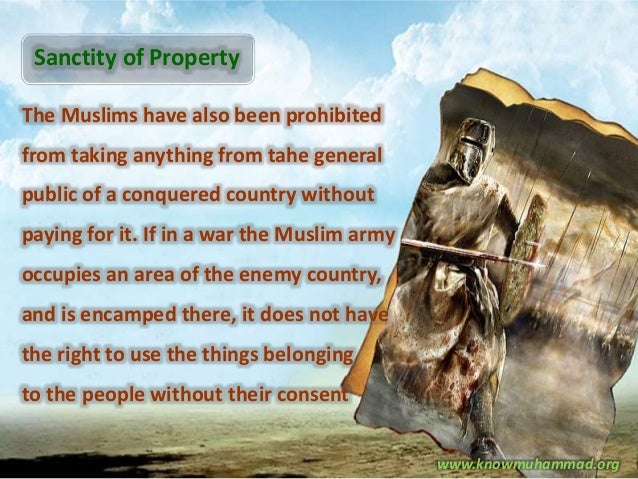 Sanctity of Property

The Muslims have also been prohibited from taking anything from tahe general public of a conquered country without paying for it. If in a war the Muslim army occupies an area of the enemy country, and is encamped there, it does not have the right to use the things belonging to the people without their consent

www.knowmuhammad.org